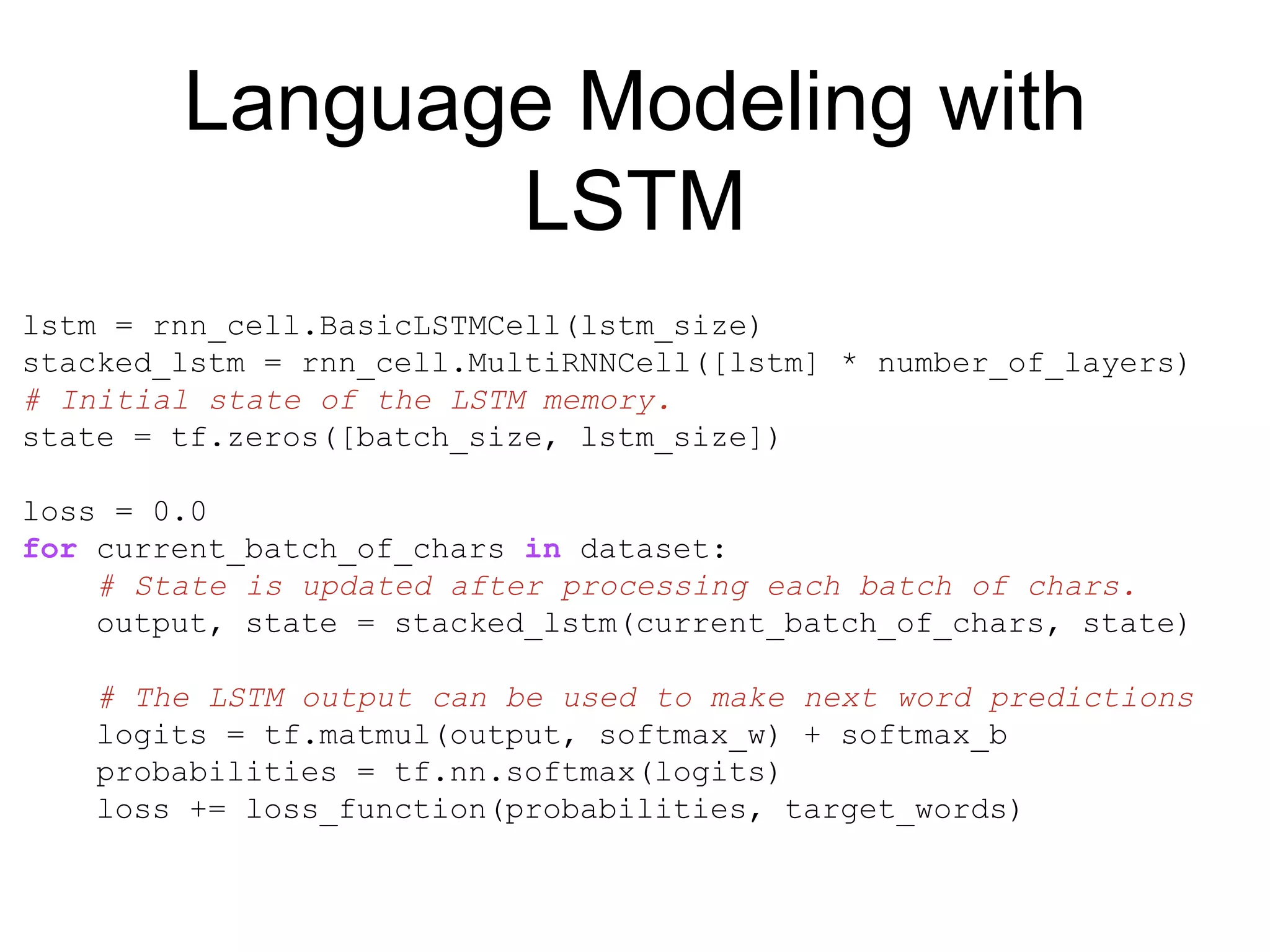 Language Modeling with LSTM

lstm = rnn_cell.BasicLSTMCell(lstm_size)
stacked_lstm = rnn_cell.MultiRNNCell([lstm] * number_of_layers)
# Initial state of the LSTM memory.
state = tf.zeros([batch_size, lstm_size])

loss = 0.0
for current_batch_of_chars in dataset:
    # State is updated after processing each batch of chars.
    output, state = stacked_lstm(current_batch_of_chars, state)

    # The LSTM output can be used to make next word predictions
    logits = tf.matmul(output, softmax_w) + softmax_b
    probabilities = tf.nn.softmax(logits)
    loss += loss_function(probabilities, target_words)